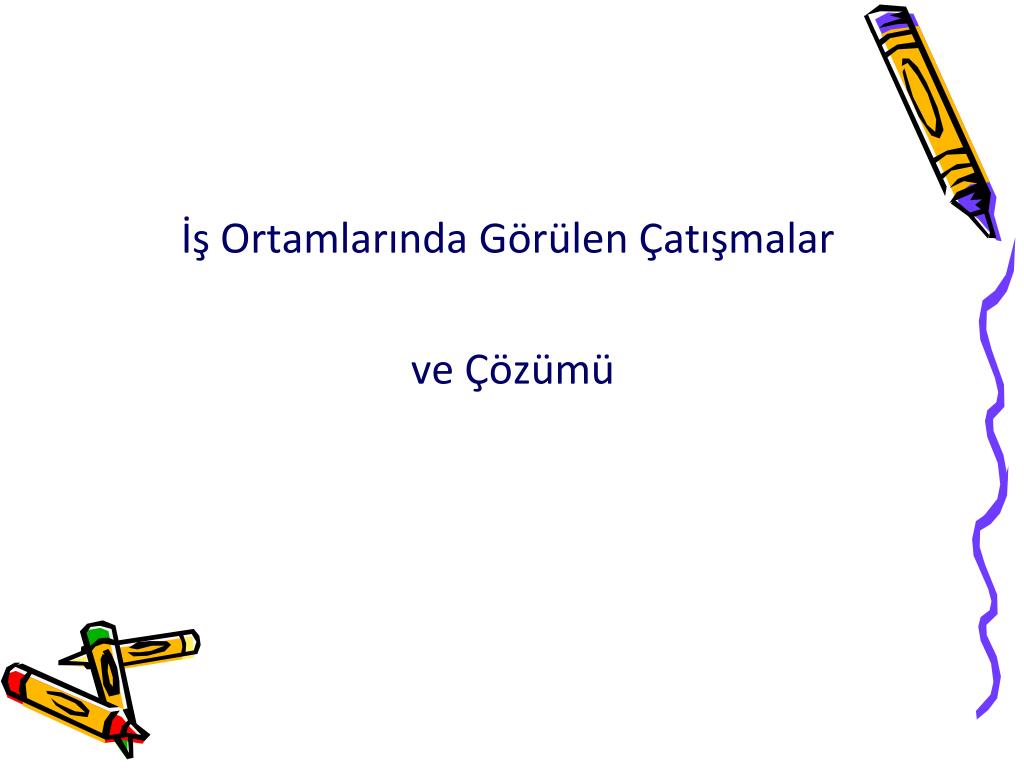 İş Ortamlarında Görülen Çatışmalar

ve Çözümü